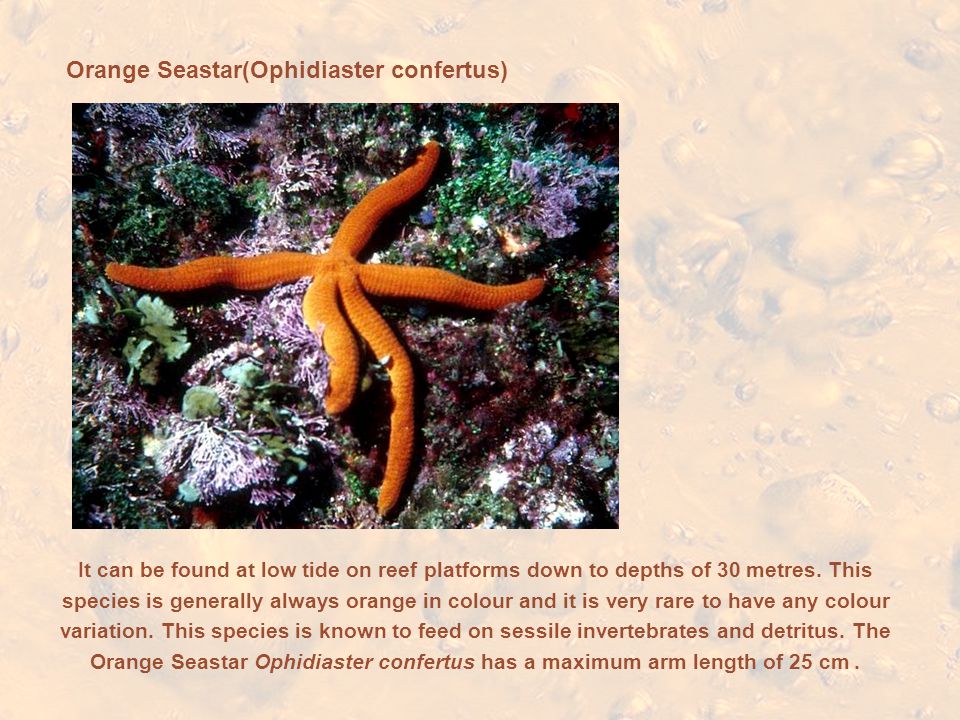 Orange Seastar(Ophidiaster confertus)

It can be found at low tide on reef platforms down to depths of 30 metres. This species is generally always orange in colour and it is very rare to have any colour variation. This species is known to feed on sessile invertebrates and detritus. The Orange Seastar Ophidiaster confertus has a maximum arm length of 25 cm .